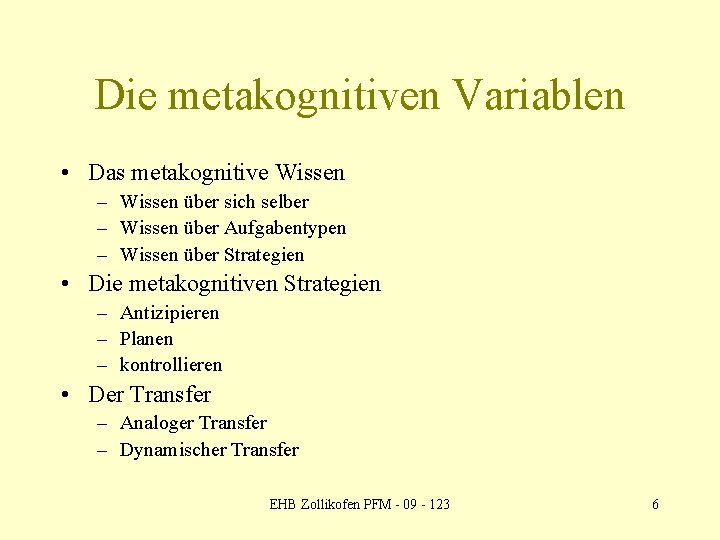 Die metakognitiven Variablen

• Das metakognitive Wissen
  – Wissen über sich selber
  – Wissen über Aufgabentypen
  – Wissen über Strategien
• Die metakognitiven Strategien
  – Antizipieren
  – Planen
  – kontrollieren
• Der Transfer
  – Analoger Transfer
  – Dynamischer Transfer

EHB Zollikofen PFM - 09 - 123

6